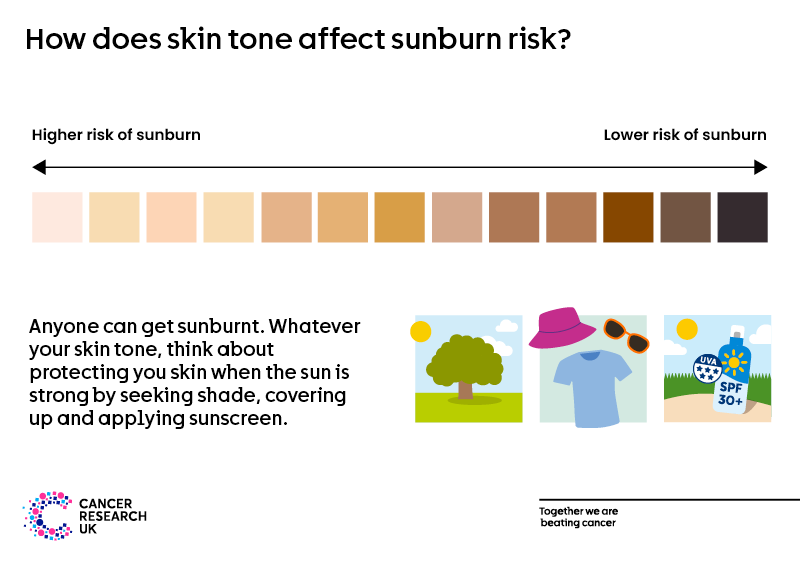 How does skin tone affect sunburn risk?

Higher risk of sunburn

Lower risk of sunburn

Anyone can get sunburnt. Whatever your skin tone, think about protecting you skin when the sun is strong by seeking shade, covering up and applying sunscreen.

UVA

SPF 30+

CANCER RESEARCH UK

Together we are beating cancer